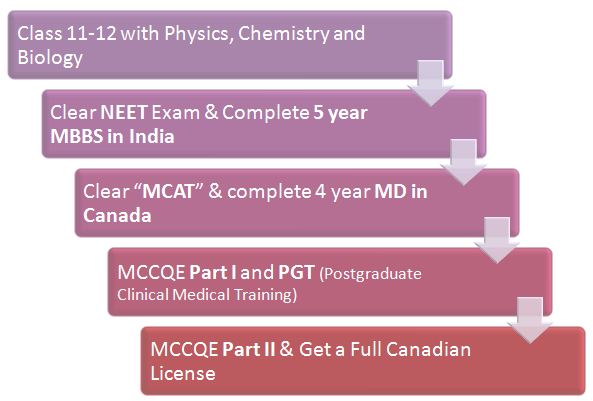 Class 11-12 with Physics, Chemistry and Biology

Clear NEET Exam & Complete 5 year MBBS in India

Clear “MCAT” & complete 4 year MD in Canada

MCCQE Part I and PGT (Postgraduate Clinical Medical Training)

MCCQE Part II & Get a Full Canadian License